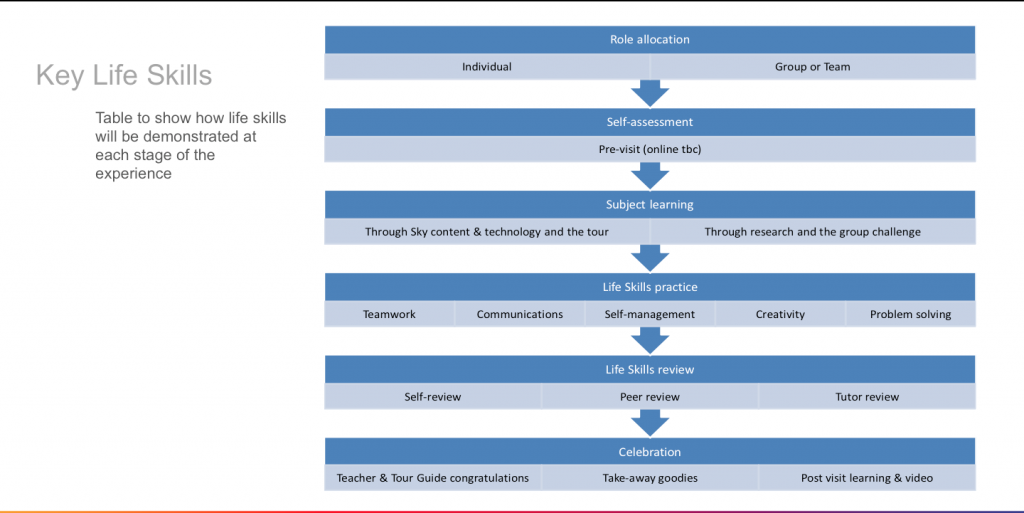 Key Life Skills

Table to show how life skills will be demonstrated at each stage of the experience

Role allocation

Individual

Group or Team

Self-assessment

Pre-visit (online tbc)

Subject learning

Through Sky content & technology and the tour

Through research and the group challenge

Life Skills practice

Teamwork

Communications

Self-management

Creativity

Problem solving

Life Skills review

Self-review

Peer review

Tutor review

Celebration

Teacher & Tour Guide congratulations

Take-away goodies

Post visit learning & video